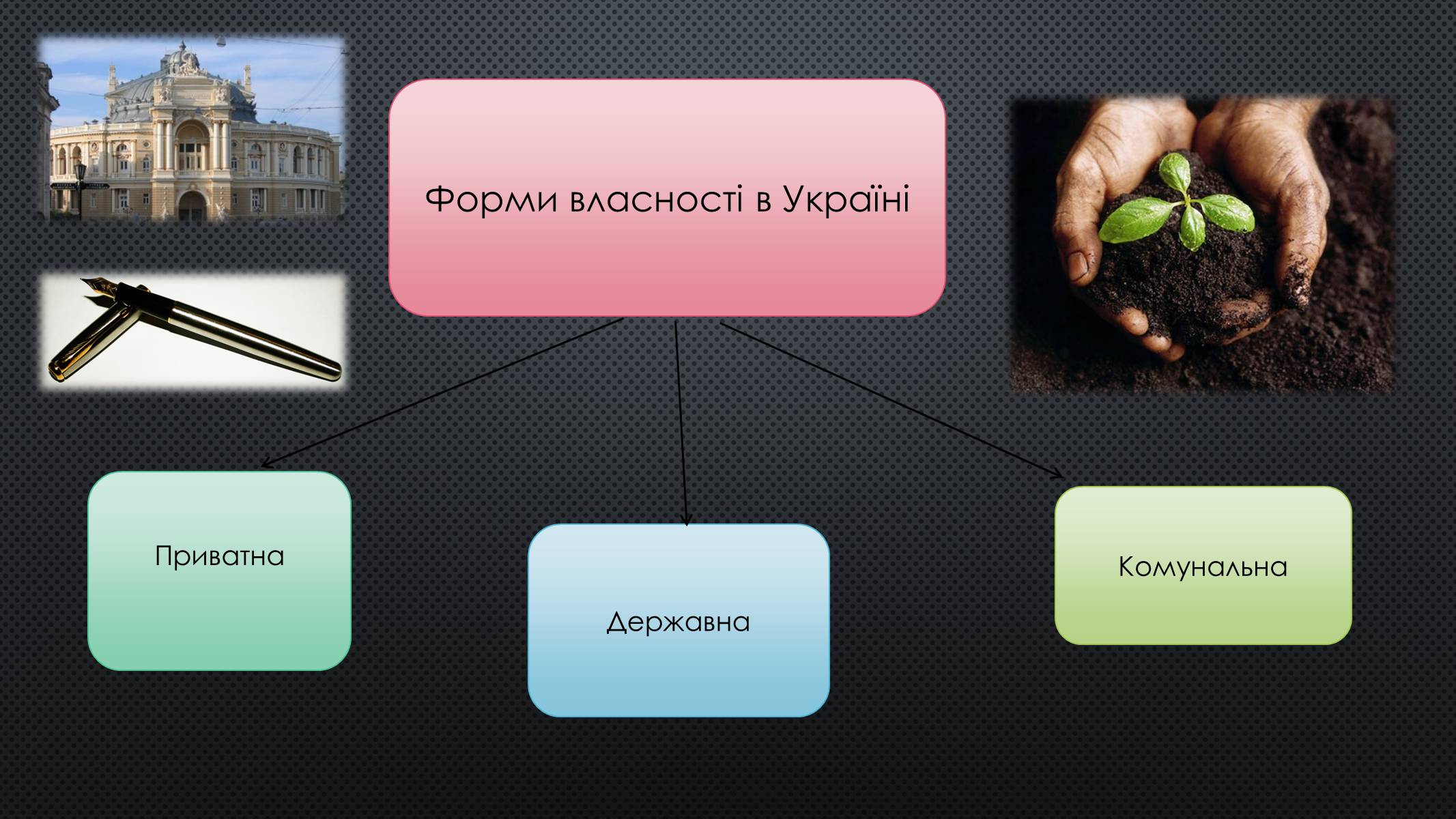 Форми власності в Україні

Приватна

Державна

Комунальна